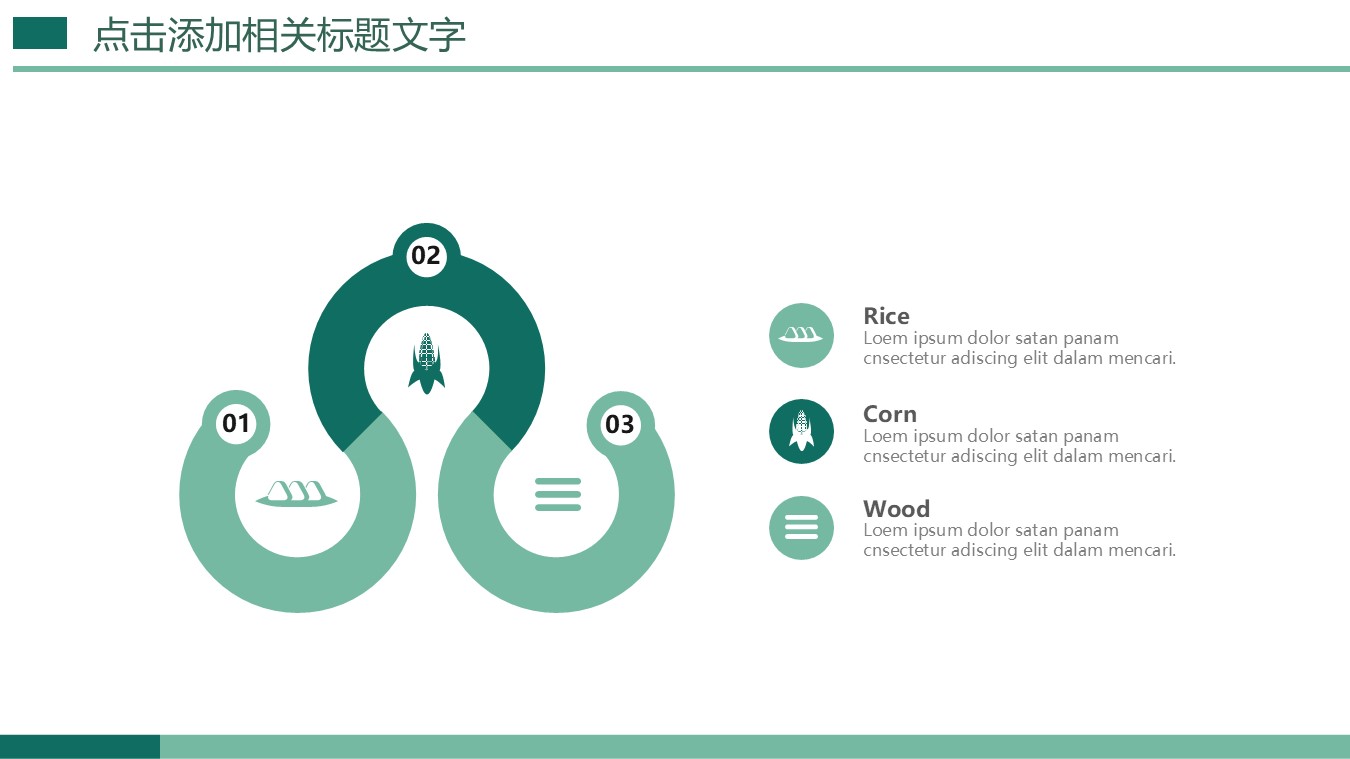 点击添加相关标题文字

02

01

03

Rice
Loem ipsum dolor satan panam cnsectetur adiscing elit dalam mencari.

Corn
Loem ipsum dolor satan panam cnsectetur adiscing elit dalam mencari.

Wood
Loem ipsum dolor satan panam cnsectetur adiscing elit dalam mencari.